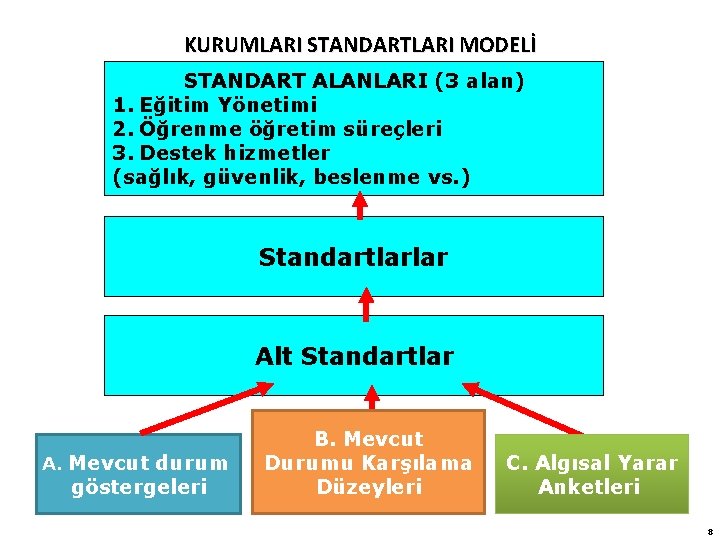 KURUMLARI STANDARTLARI MODELİ

STANDART ALANLARI (3 alan)
1. Eğitim Yönetimi
2. Öğrenme öğretim süreçleri
3. Destek hizmetler
(sağlık, güvenlik, beslenme vs.)

Standartlarlar

Alt Standartlar

A. Mevcut durum göstergeleri

B. Mevcut Durumu Karşılama Düzeyleri

C. Algısal Yarar Anketleri

8